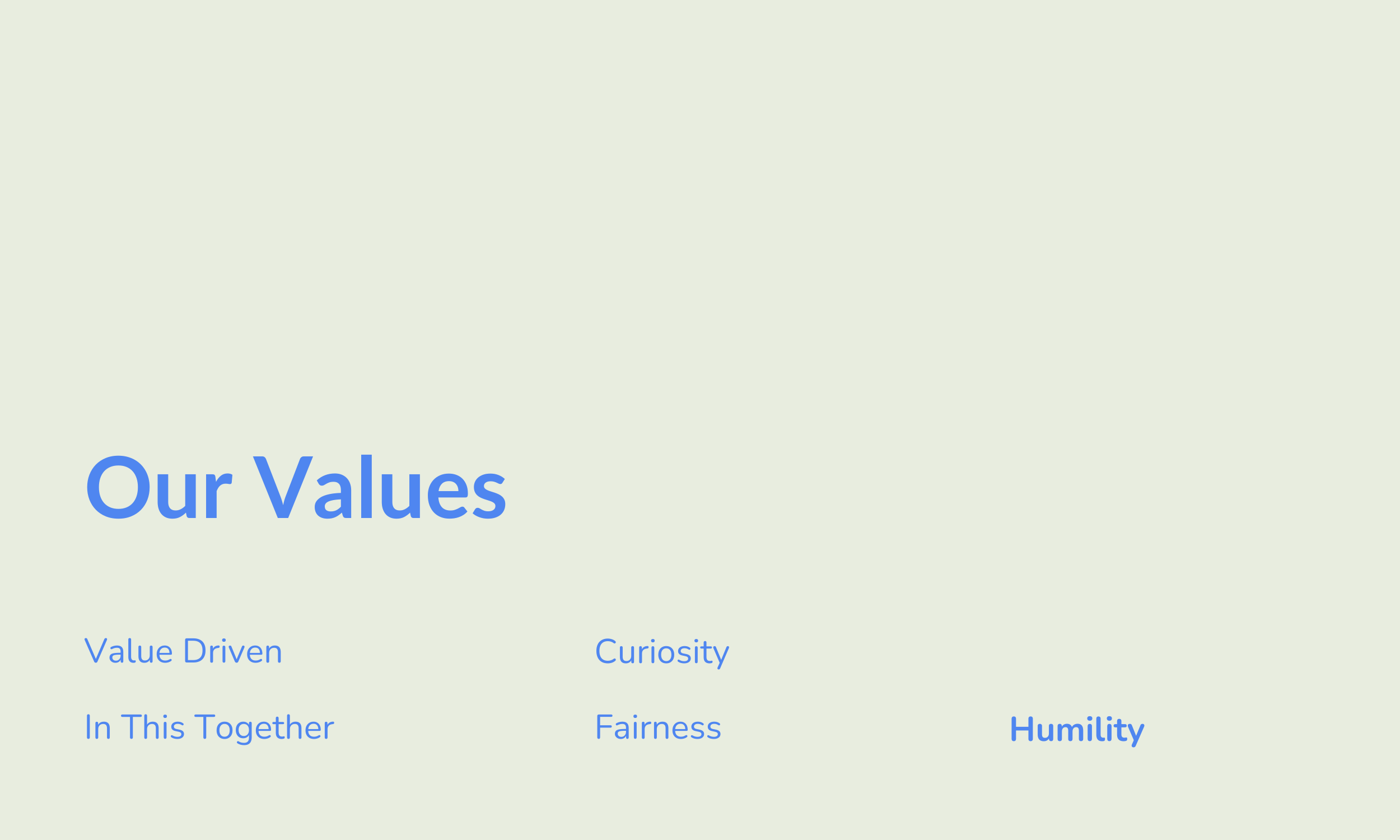 Our Values

Value Driven

In This Together

Curiosity

Fairness

Humility